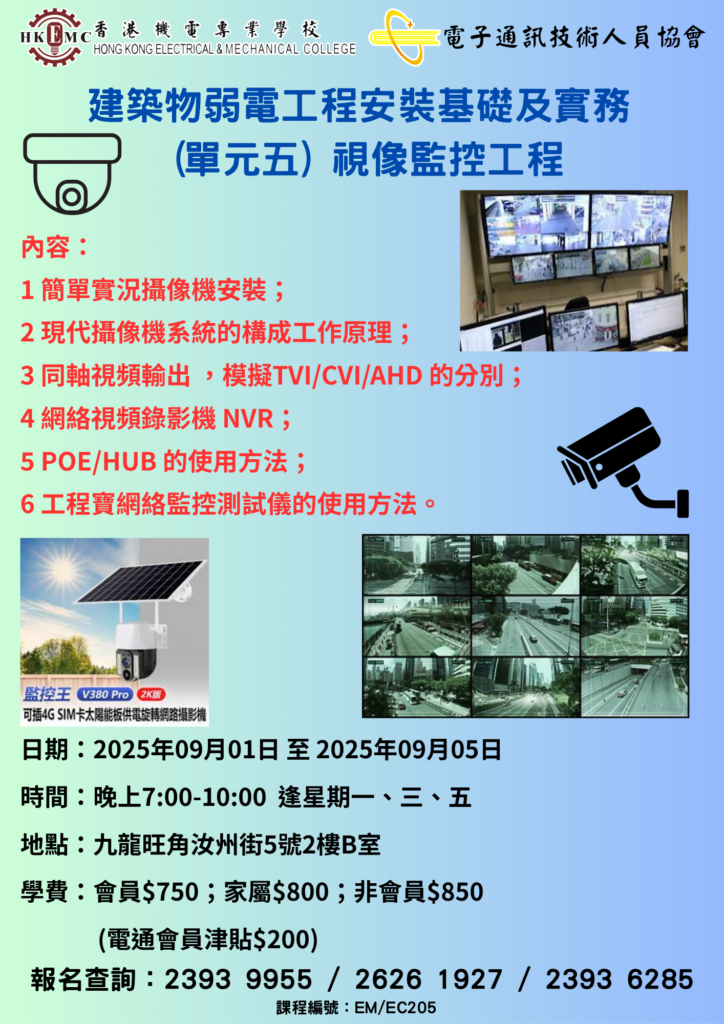 HKEMC 香港機電專業學校
HONG KONG ELECTRICAL & MECHANICAL COLLEGE

電子通訊技術人員協會

建築物弱電工程安裝基礎及實務
(單元五) 視像監控工程

內容：
1 簡單實況攝像機安裝；
2 現代攝像機系統的構成工作原理；
3 同軸視頻輸出 ，模擬TVI/CVI/AHD 的分別；
4 網絡視頻錄影機 NVR；
5 POE/HUB 的使用方法；
6 工程寶網絡監控測試儀的使用方法。

監控王 V380 Pro 2K版
可插4G SIM卡太陽能板供電旋轉網路攝影機

日期：2025年09月01日 至 2025年09月05日

時間：晚上7:00-10:00 逢星期一、三、五

地點：九龍旺角汝州街5號2樓B室

學費：會員$750；家屬$800；非會員$850

(電通會員津貼$200)

報名查詢：2393 9955 / 2626 1927 / 2393 6285

課程編號：EM/EC205